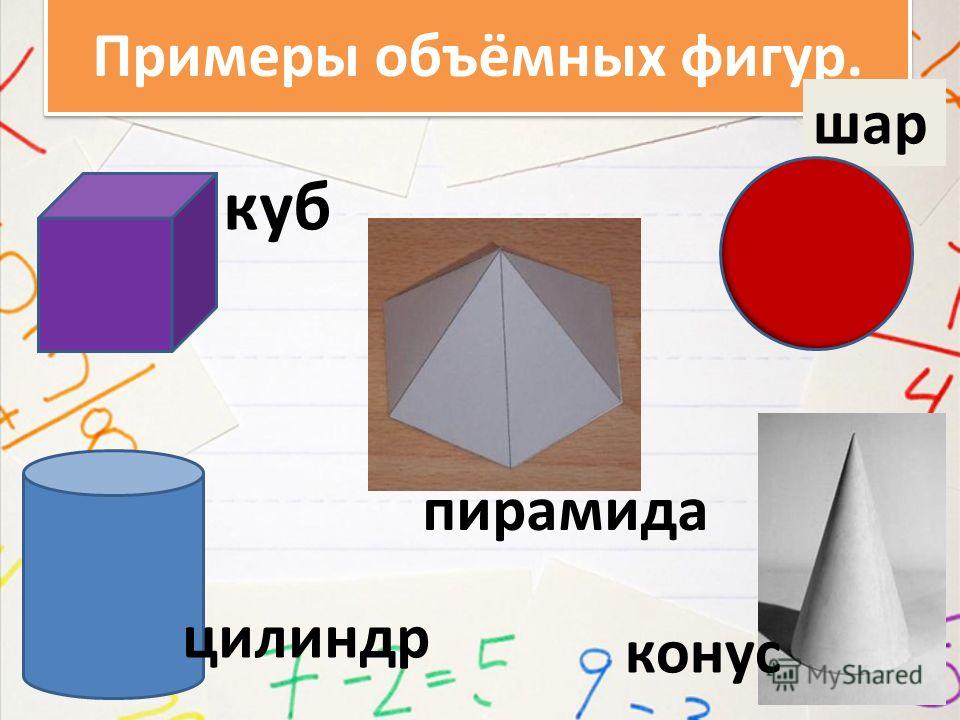 Примеры объёмных фигур.

шар

куб

пирамида

цилиндр

конус

MyShared